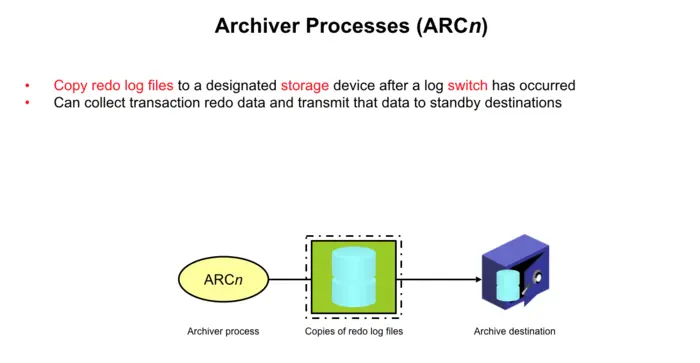 Archiver Processes (ARCn)

• Copy redo log files to a designated storage device after a log switch has occurred
• Can collect transaction redo data and transmit that data to standby destinations

ARCn

Archiver process

Copies of redo log files

Archive destination